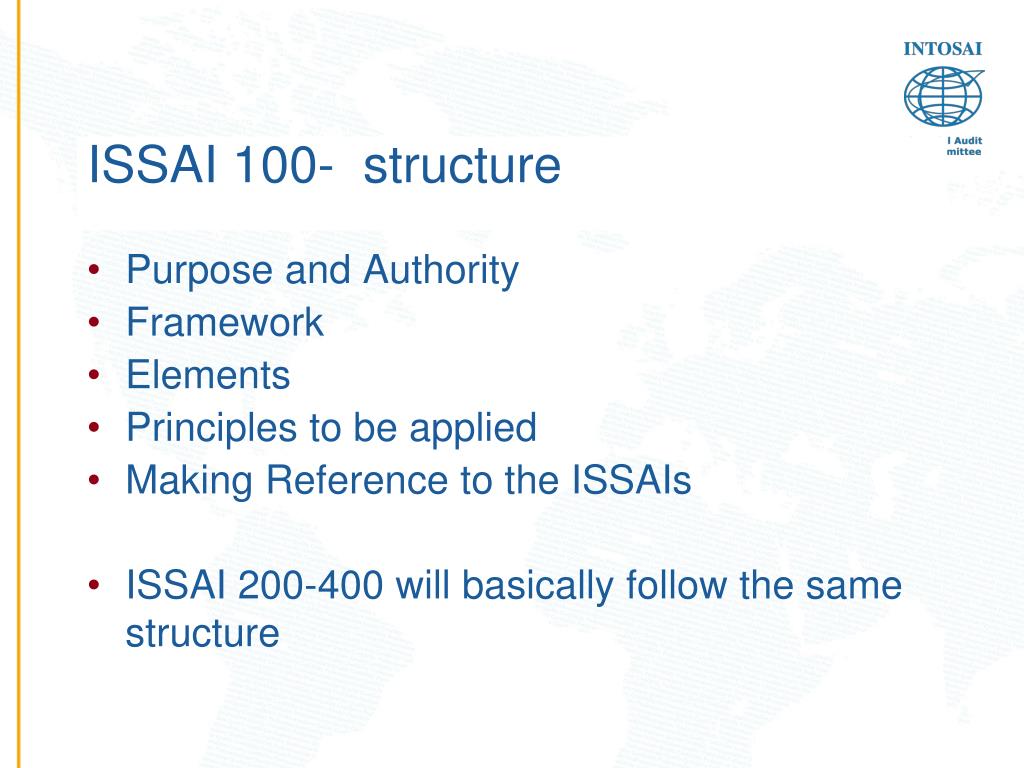 INTOSAI

l Audit
mittee

ISSAI 100- structure

• Purpose and Authority
• Framework
• Elements
• Principles to be applied
• Making Reference to the ISSAIs

• ISSAI 200-400 will basically follow the same structure